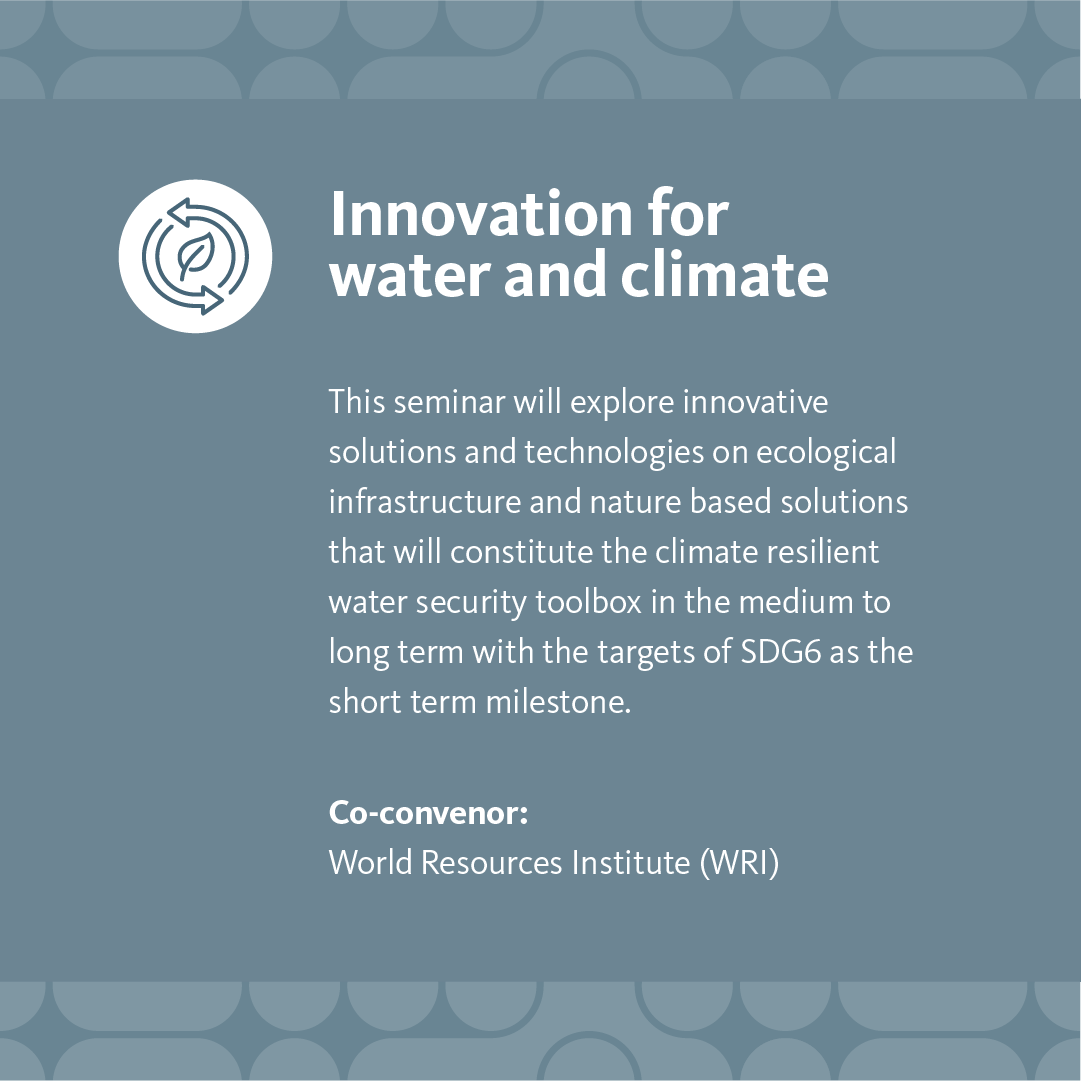 Innovation for water and climate

This seminar will explore innovative solutions and technologies on ecological infrastructure and nature based solutions that will constitute the climate resilient water security toolbox in the medium to long term with the targets of SDG6 as the short term milestone.

Co-convenor:
World Resources Institute (WRI)